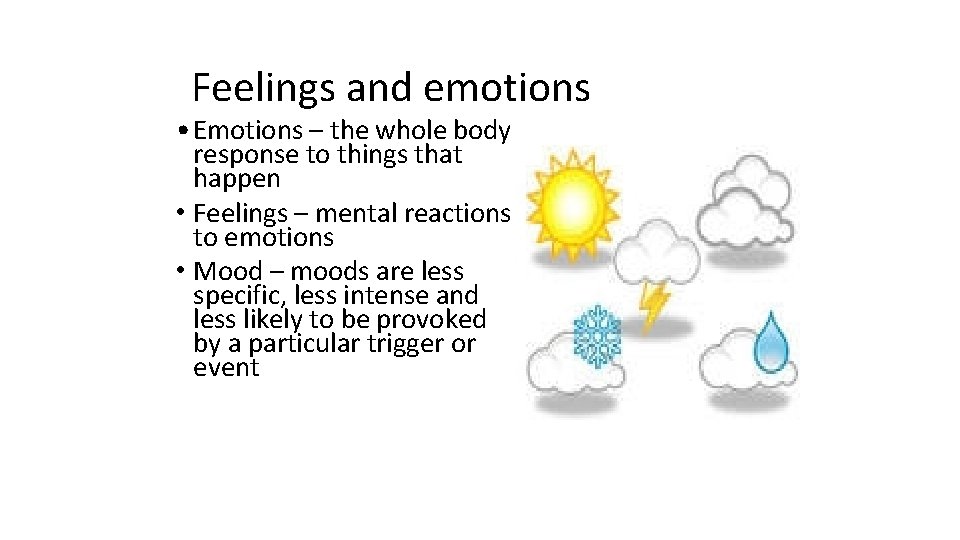 Feelings and emotions

• Emotions – the whole body response to things that happen

• Feelings – mental reactions to emotions

• Mood – moods are less specific, less intense and less likely to be provoked by a particular trigger or event